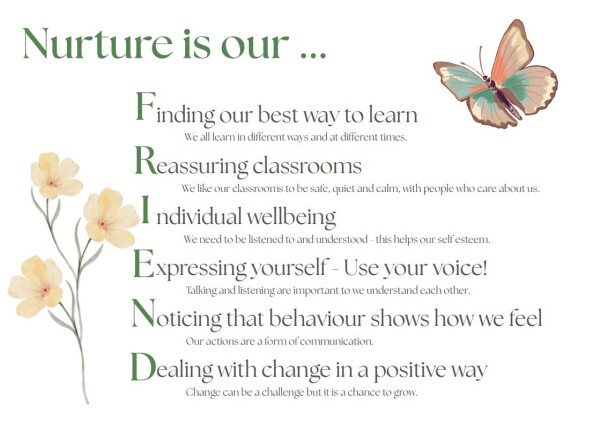 Nurture is our ...

Finding our best way to learn
We all learn in different ways and at different times.

Reassuring classrooms
We like our classrooms to be safe, quiet and calm, with people who care about us.

Individual wellbeing
We need to be listened to and understood - this helps our self esteem.

Expressing yourself - Use your voice!
Talking and listening are important to we understand each other.

Noticing that behaviour shows how we feel
Our actions are a form of communication.

Dealing with change in a positive way
Change can be a challenge but it is a chance to grow.